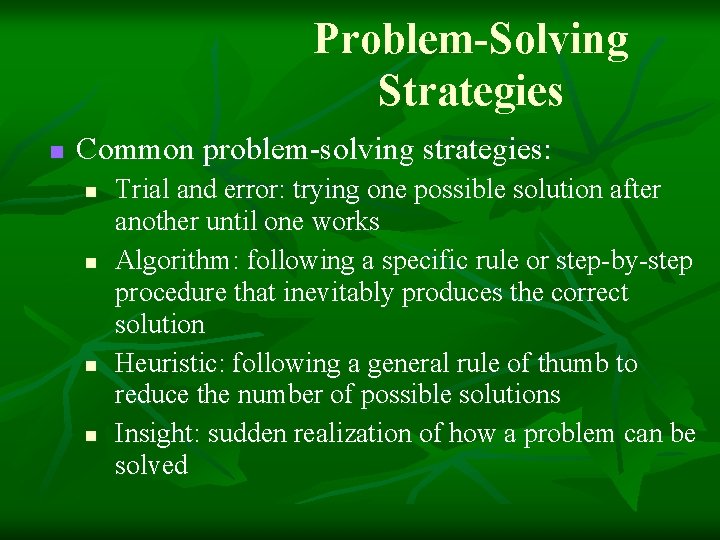 Problem-Solving Strategies

Common problem-solving strategies:

Trial and error: trying one possible solution after another until one works

Algorithm: following a specific rule or step-by-step procedure that inevitably produces the correct solution

Heuristic: following a general rule of thumb to reduce the number of possible solutions

Insight: sudden realization of how a problem can be solved